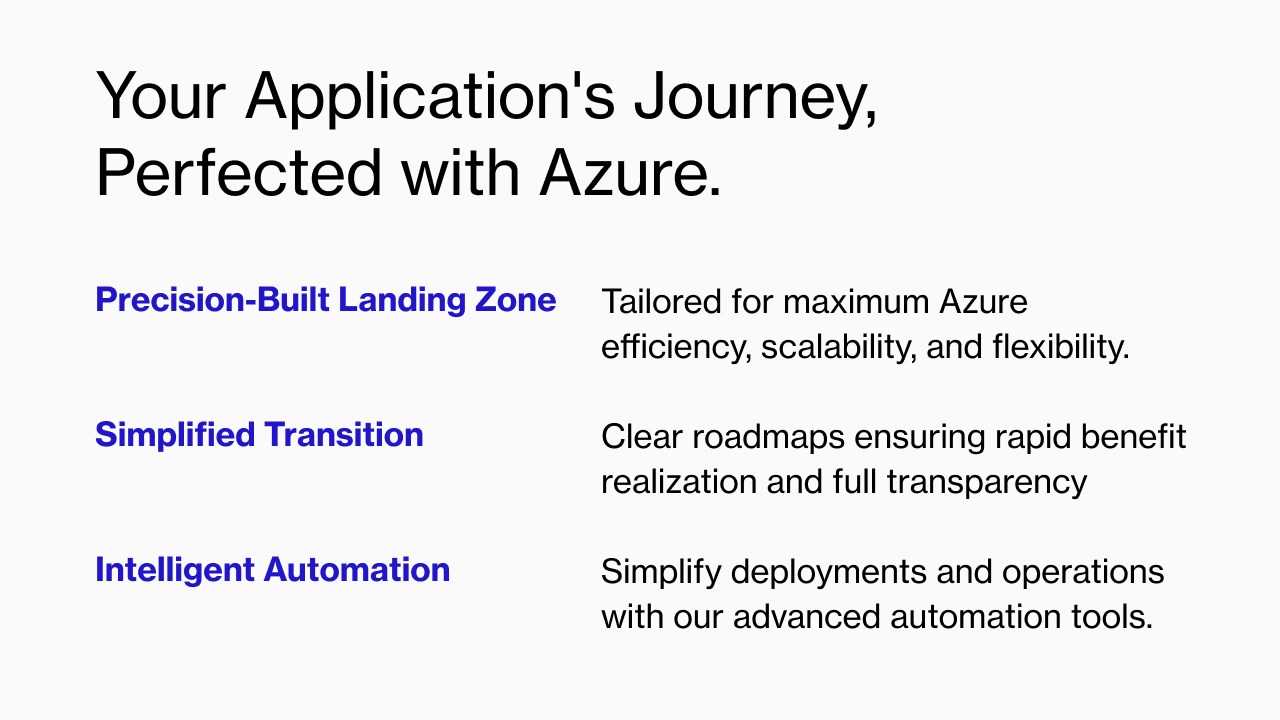 Your Application's Journey, Perfected with Azure.

Precision-Built Landing Zone

Tailored for maximum Azure efficiency, scalability, and flexibility.

Simplified Transition

Clear roadmaps ensuring rapid benefit realization and full transparency

Intelligent Automation

Simplify deployments and operations with our advanced automation tools.